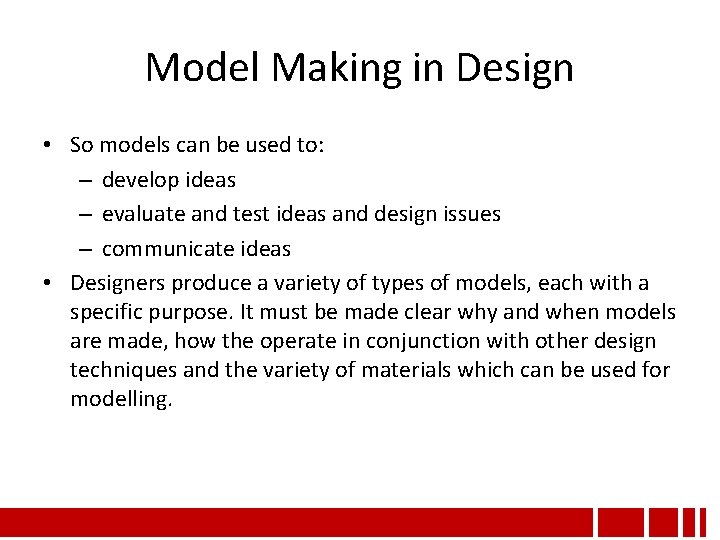 Model Making in Design

• So models can be used to:
  – develop ideas
  – evaluate and test ideas and design issues
  – communicate ideas
• Designers produce a variety of types of models, each with a specific purpose. It must be made clear why and when models are made, how the operate in conjunction with other design techniques and the variety of materials which can be used for modelling.